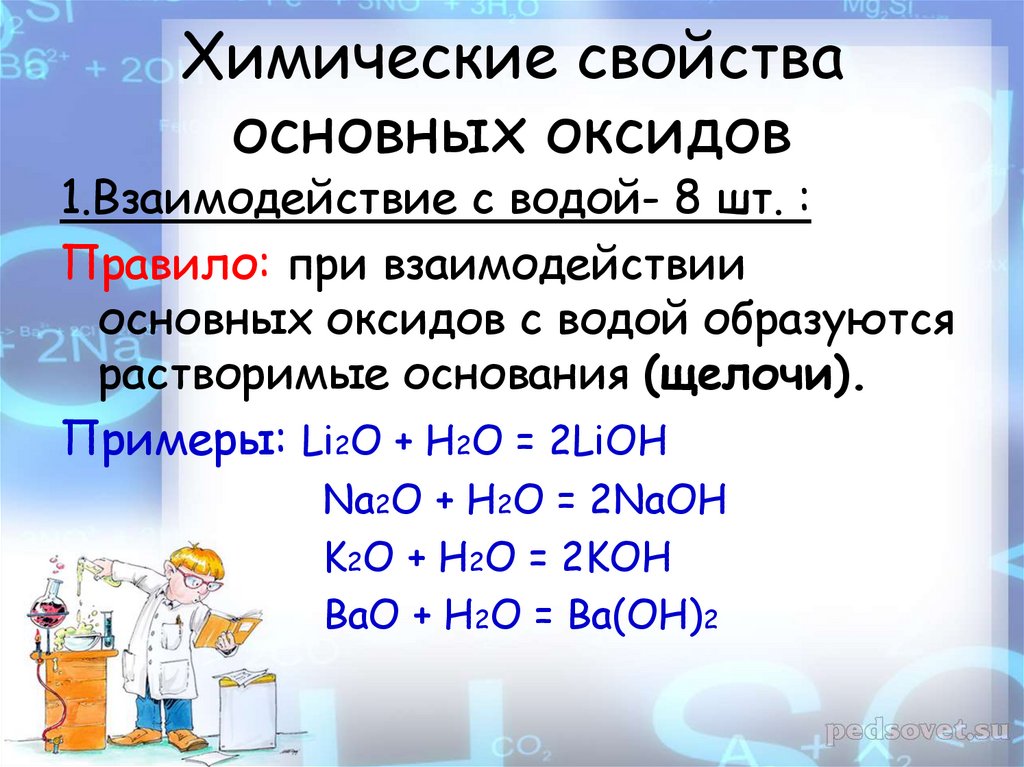 Химические свойства основных оксидов

1.Взаимодействие с водой- 8 шт. :

Правило: при взаимодействии основных оксидов с водой образуются растворимые основания (щелочи).

Примеры: $Li_2O + H_2O = 2LiOH$

$Na_2O + H_2O = 2NaOH$

$K_2O + H_2O = 2KOH$

$BaO + H_2O = Ba(OH)_2$

pedsovet.su